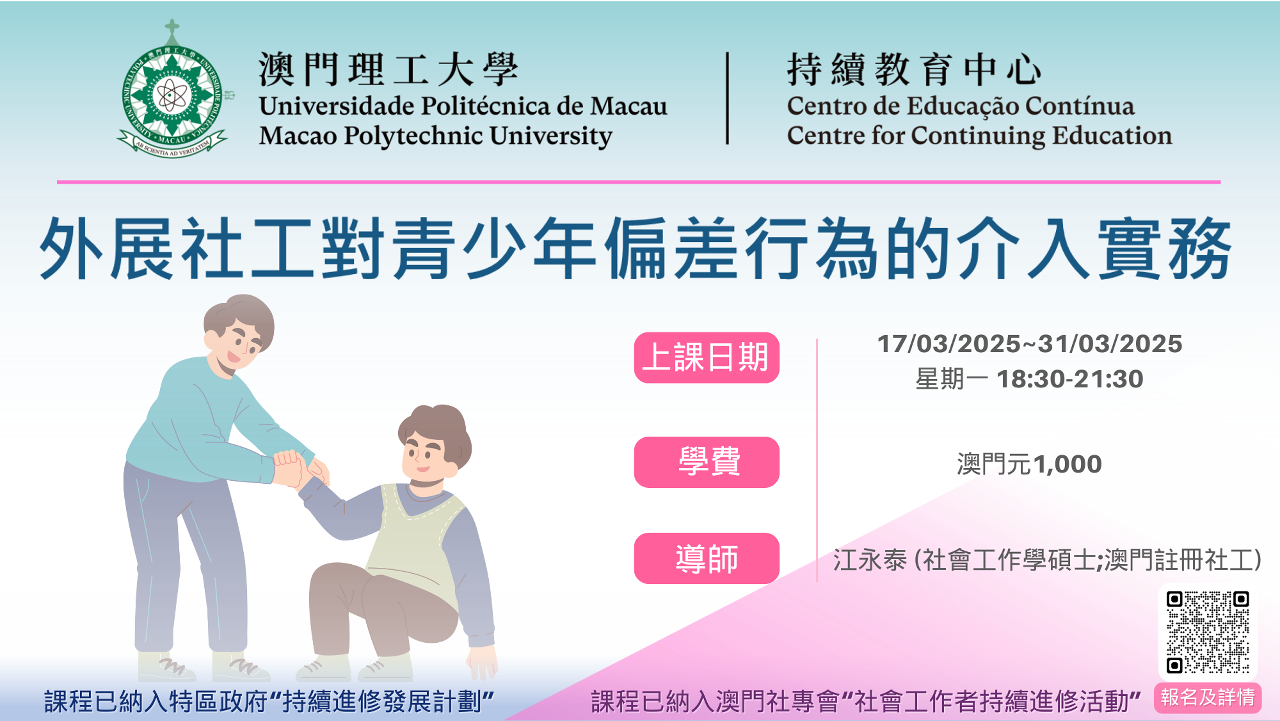 澳門理工大學
Universidade Politécnica de Macau
Macao Polytechnic University

持續教育中心
Centro de Educação Contínua
Centre for Continuing Education

外展社工對青少年偏差行為的介入實務

上課日期
17/03/2025~31/03/2025
星期一 18:30-21:30

學費
澳門元1,000

導師
江永泰 (社會工作學碩士;澳門註冊社工)

課程已納入特區政府“持續進修發展計劃”

課程已納入澳門社專會“社會工作者持續進修活動”

報名及詳情